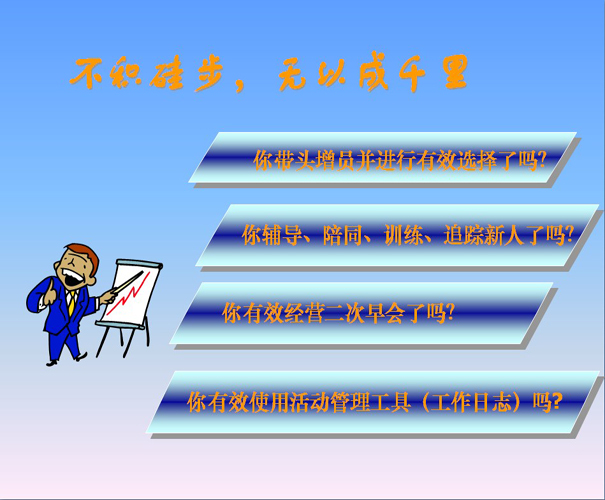 不积硅步，无以成千里

你带头增员并进行有效选择了吗?

你辅导、陪同、训练、追踪新人了吗?

你有效经营二次早会了吗?

你有效使用活动管理工具（工作日志）吗?